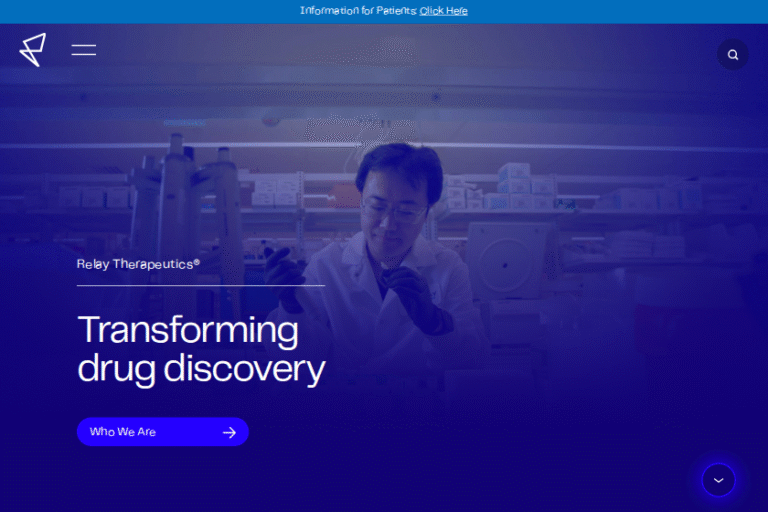 Information for Patients: Click Here

Relay Therapeutics®

Transforming drug discovery

Who We Are